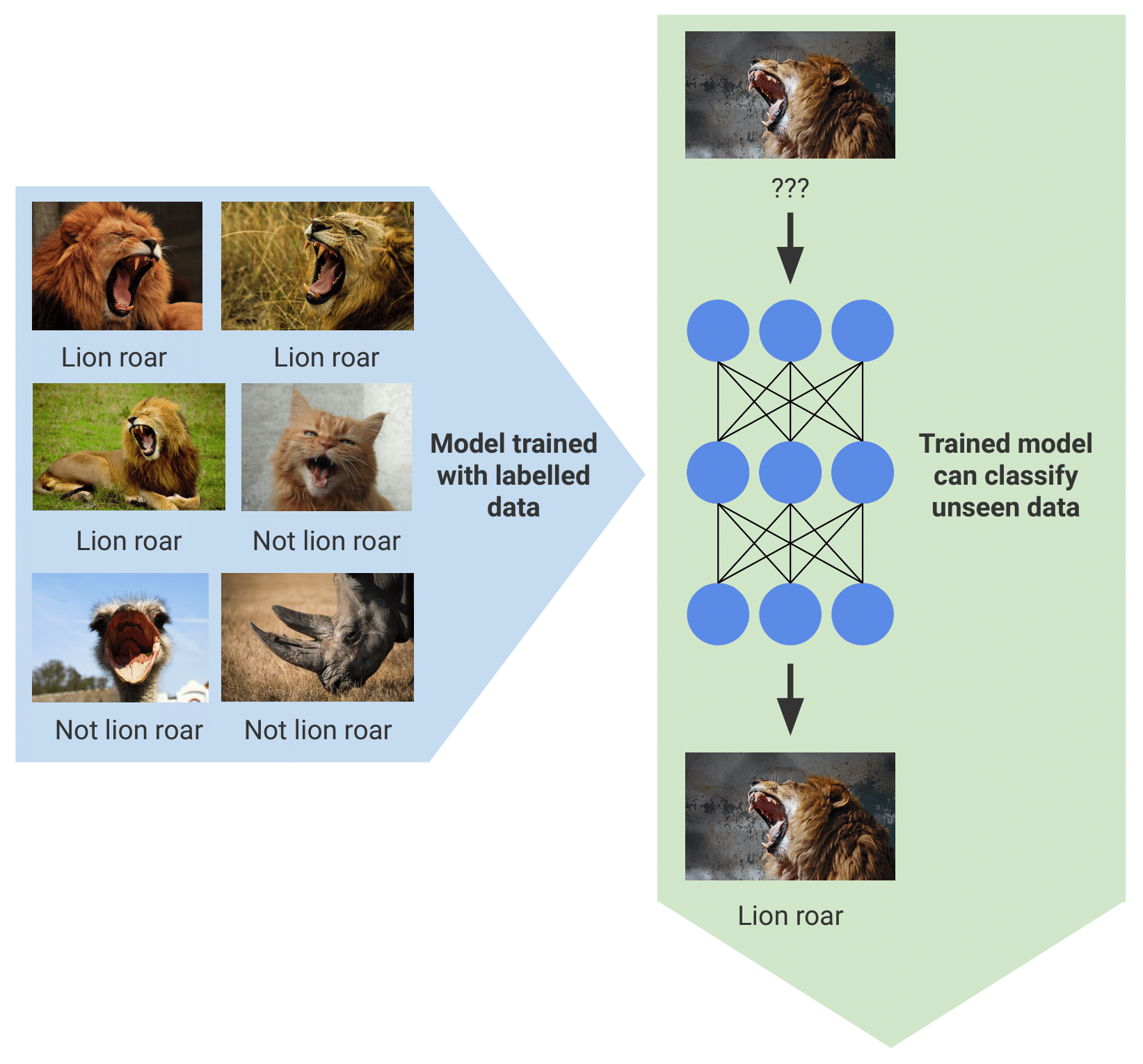 Lion roar
Lion roar
Lion roar
Not lion roar
Not lion roar
Not lion roar

Model trained with labelled data

???

Trained model can classify unseen data

Lion roar